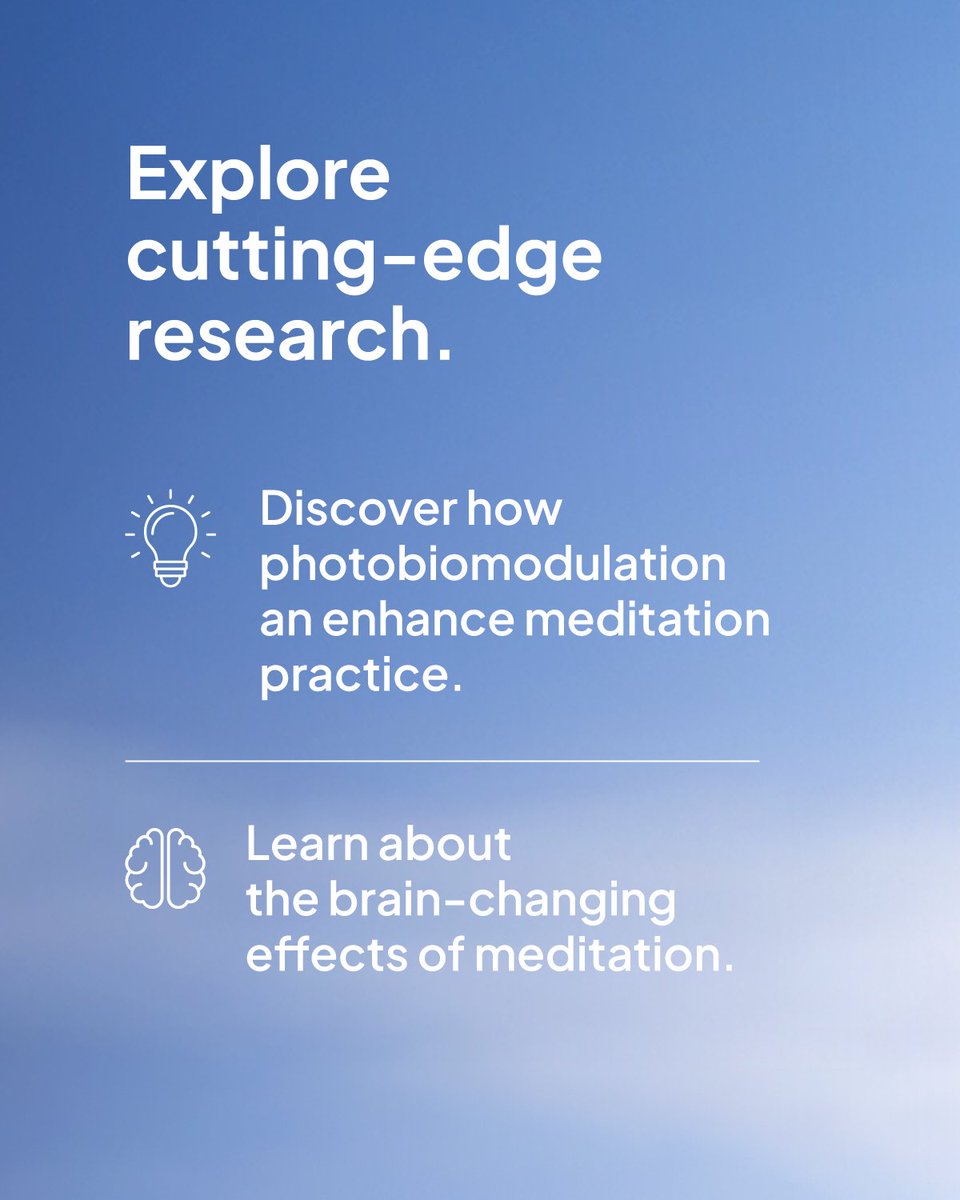 Explore cutting-edge research.

Discover how photobiomodulation an enhance meditation practice.

Learn about the brain-changing effects of meditation.